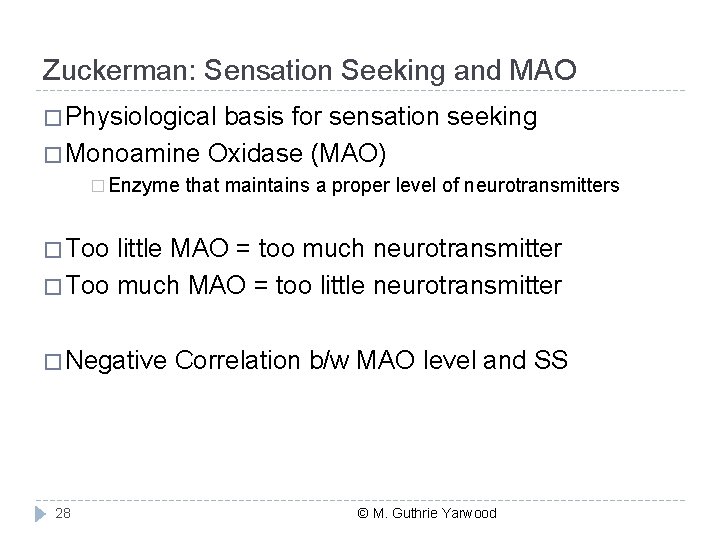 Zuckerman: Sensation Seeking and MAO

□ Physiological basis for sensation seeking

□ Monoamine Oxidase (MAO)

□ Enzyme that maintains a proper level of neurotransmitters

□ Too little MAO = too much neurotransmitter

□ Too much MAO = too little neurotransmitter

□ Negative Correlation b/w MAO level and SS

28

© M. Guthrie Yarwood